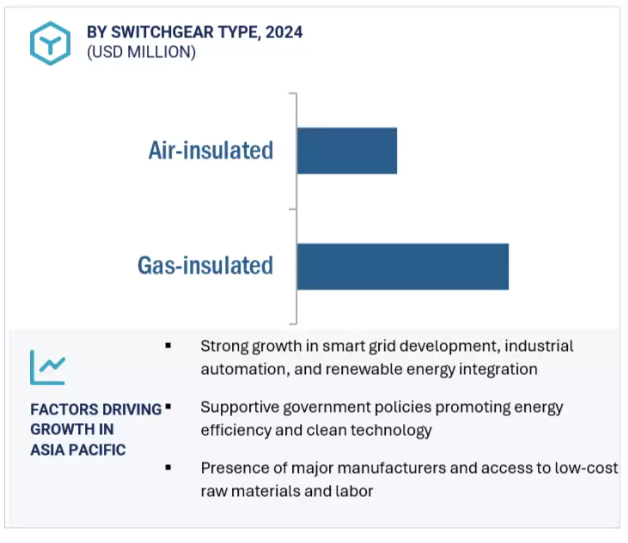 BY SWITCHGEAR TYPE, 2024
(USD MILLION)

Air-insulated

Gas-insulated

FACTORS DRIVING GROWTH IN ASIA PACIFIC

▪ Strong growth in smart grid development, industrial automation, and renewable energy integration

▪ Supportive government policies promoting energy efficiency and clean technology

▪ Presence of major manufacturers and access to low-cost raw materials and labor